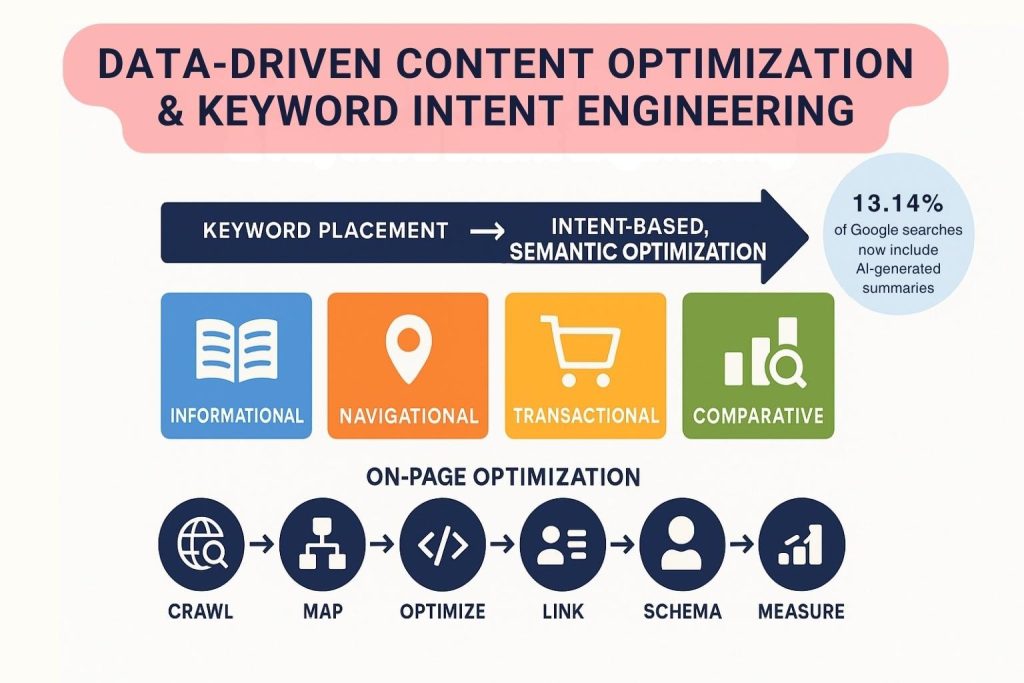 DATA-DRIVEN CONTENT OPTIMIZATION & KEYWORD INTENT ENGINEERING

KEYWORD PLACEMENT → INTENT-BASED, SEMANTIC OPTIMIZATION

13.14% of Google searches now include AI-generated summaries

INFORMATIONAL

NAVIGATIONAL

TRANSACTIONAL

COMPARATIVE

ON-PAGE OPTIMIZATION

CRAWL → MAP → OPTIMIZE → LINK → SCHEMA → MEASURE